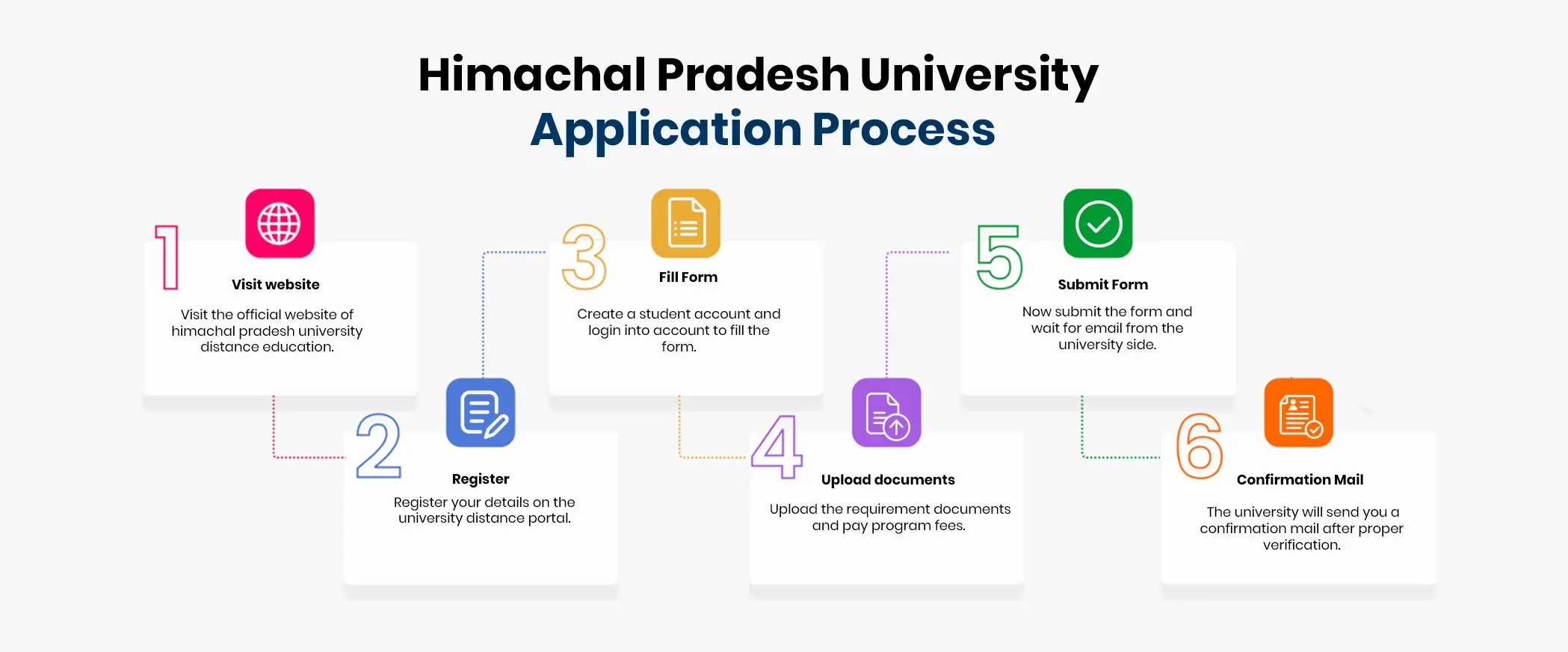 Himachal Pradesh University
Application Process

1
Visit website
Visit the official website of himachal pradesh university distance education.

2
Register
Register your details on the university distance portal.

3
Fill Form
Create a student account and login into account to fill the form.

4
Upload documents
Upload the requirement documents and pay program fees.

5
Submit Form
Now submit the form and wait for email from the university side.

6
Confirmation Mail
The university will send you a confirmation mail after proper verification.